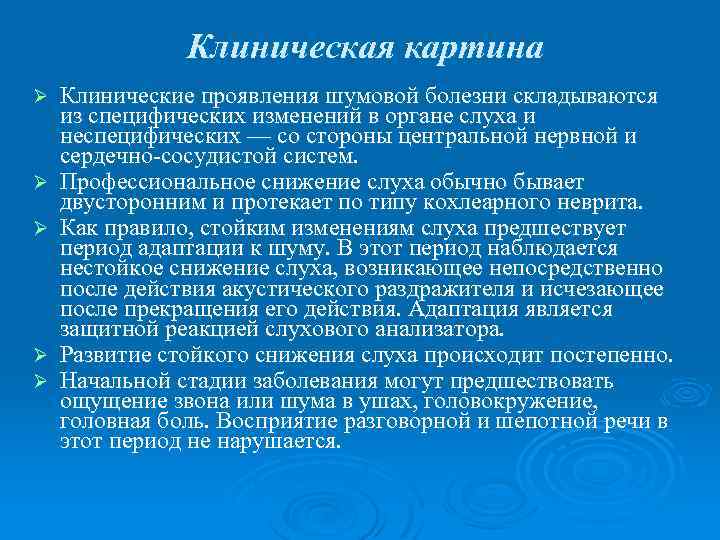 Клиническая картина

➢ Клинические проявления шумовой болезни складываются из специфических изменений в органе слуха и неспецифических — со стороны центральной нервной и сердечно-сосудистой систем.

➢ Профессиональное снижение слуха обычно бывает двусторонним и протекает по типу кохлеарного неврита.

➢ Как правило, стойким изменениям слуха предшествует период адаптации к шуму. В этот период наблюдается нестойкое снижение слуха, возникающее непосредственно после действия акустического раздражителя и исчезающее после прекращения его действия. Адаптация является защитной реакцией слухового анализатора.

➢ Развитие стойкого снижения слуха происходит постепенно.

➢ Начальной стадии заболевания могут предшествовать ощущение звона или шума в ушах, головокружение, головная боль. Восприятие разговорной и шепотной речи в этот период не нарушается.